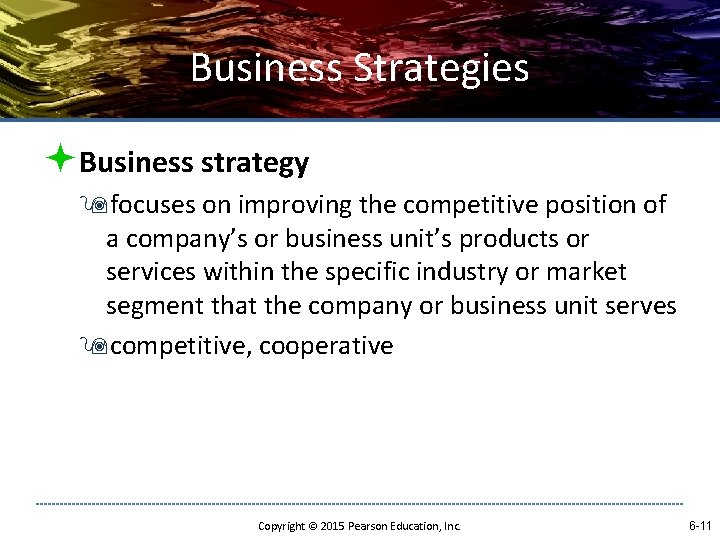 Business Strategies

Business strategy

focuses on improving the competitive position of a company's or business unit's products or services within the specific industry or market segment that the company or business unit serves

competitive, cooperative

Copyright © 2015 Pearson Education, Inc.

6-11